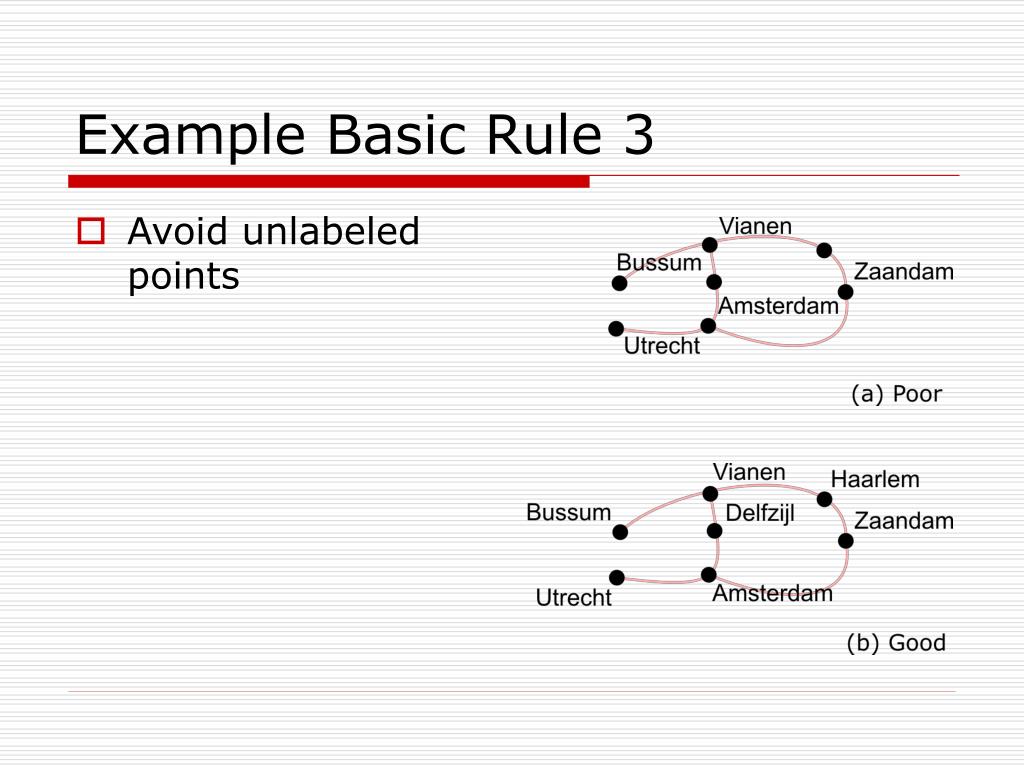 Example Basic Rule 3

Avoid unlabeled points

Vianen
Bussum
Zaandam
Amsterdam
Utrecht

(a) Poor

Vianen
Haarlem
Bussum
Delfzijl
Zaandam
Utrecht
Amsterdam

(b) Good